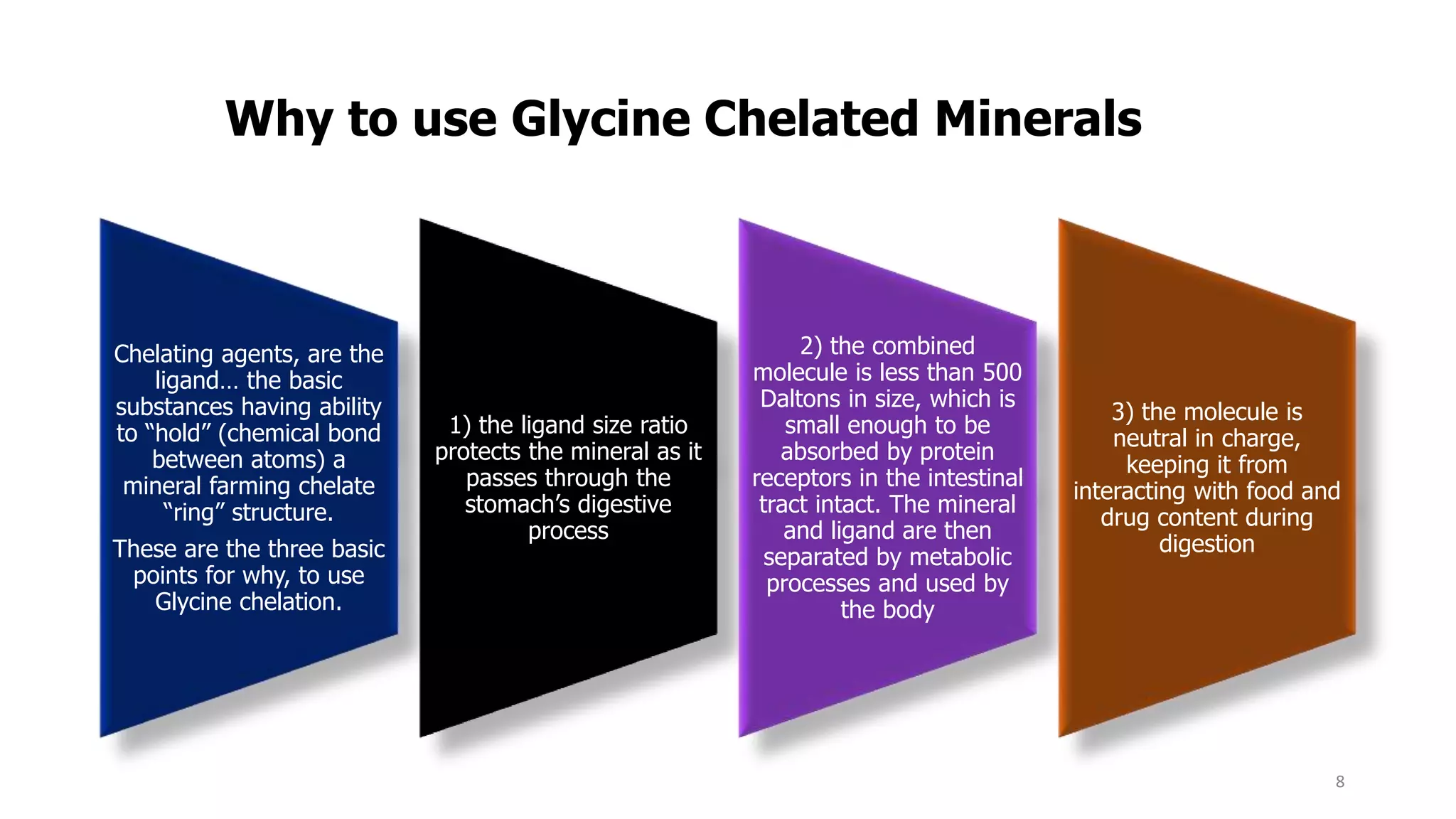 Why to use Glycine Chelated Minerals

Chelating agents, are the ligand… the basic substances having ability to “hold” (chemical bond between atoms) a mineral farming chelate “ring” structure.

These are the three basic points for why, to use Glycine chelation.

1) the ligand size ratio protects the mineral as it passes through the stomach’s digestive process

2) the combined molecule is less than 500 Daltons in size, which is small enough to be absorbed by protein receptors in the intestinal tract intact. The mineral and ligand are then separated by metabolic processes and used by the body

3) the molecule is neutral in charge, keeping it from interacting with food and drug content during digestion

8